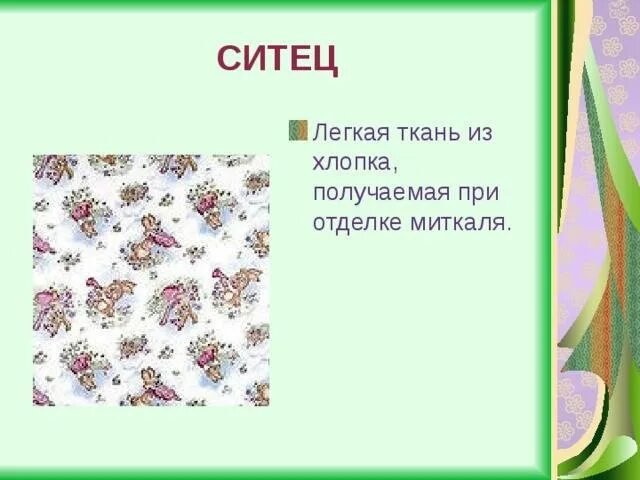 СИТЕЦ

Легкая ткань из хлопка, получаемая при отделке миткаля.